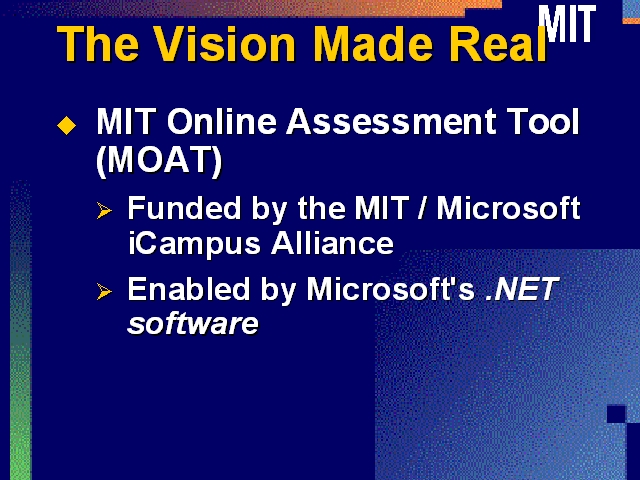 The Vision Made Real

MIT

MIT Online Assessment Tool (MOAT)

Funded by the MIT / Microsoft iCampus Alliance

Enabled by Microsoft's .NET software